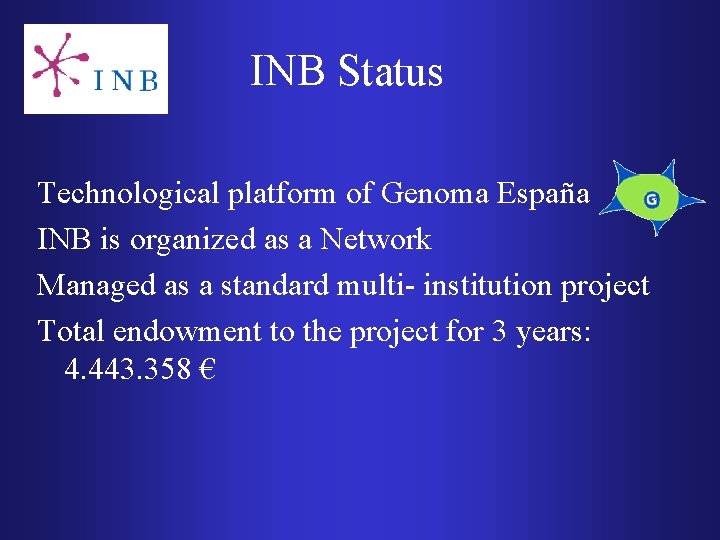 INB

INB Status

Technological platform of Genoma España

G

INB is organized as a Network

Managed as a standard multi- institution project

Total endowment to the project for 3 years: 4.443.358 €